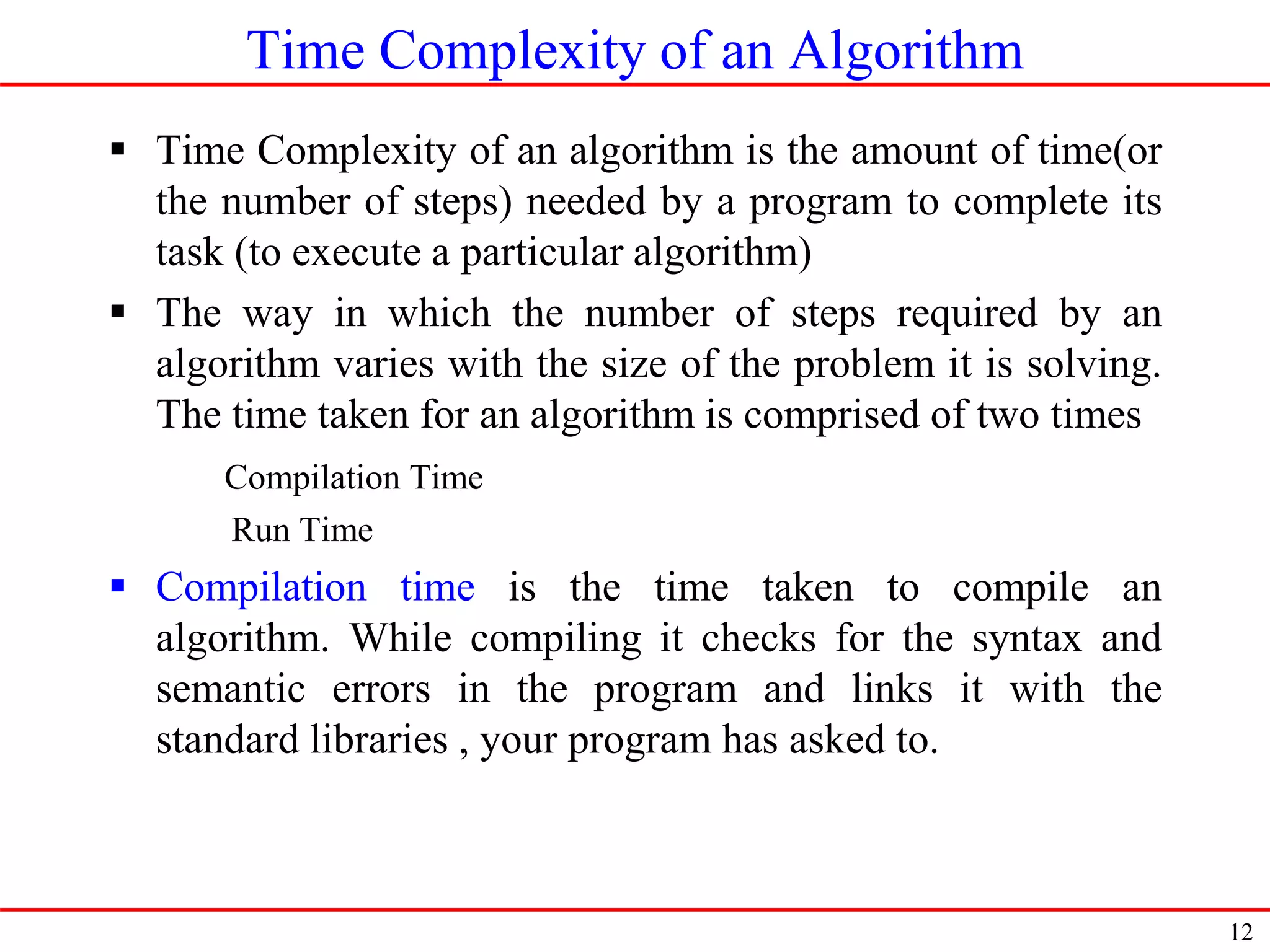 Time Complexity of an Algorithm

▪ Time Complexity of an algorithm is the amount of time(or the number of steps) needed by a program to complete its task (to execute a particular algorithm)

▪ The way in which the number of steps required by an algorithm varies with the size of the problem it is solving. The time taken for an algorithm is comprised of two times

Compilation Time

Run Time

▪ Compilation time is the time taken to compile an algorithm. While compiling it checks for the syntax and semantic errors in the program and links it with the standard libraries , your program has asked to.

12